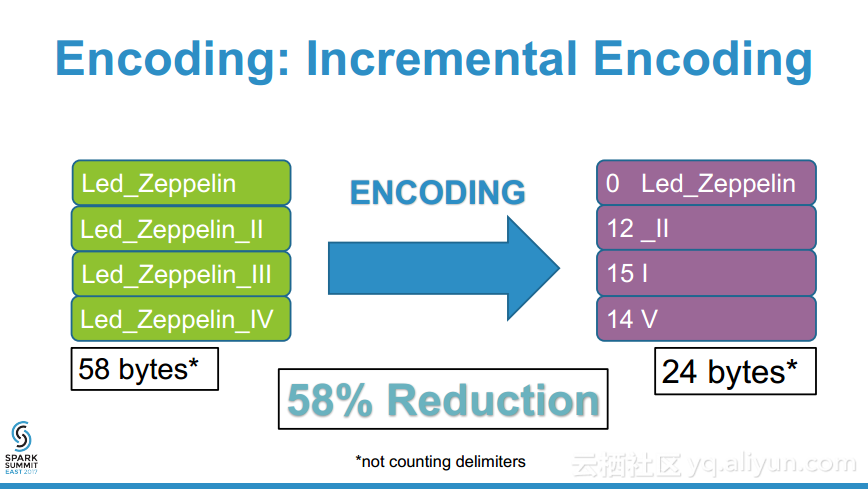 Encoding: Incremental Encoding

Led_Zeppelin
Led_Zeppelin_II
Led_Zeppelin_III
Led_Zeppelin_IV

58 bytes*

ENCODING

0 Led_Zeppelin
12 _II
15 I
14 V

24 bytes*

58% Reduction

*not counting delimiters

SPARK SUMMIT EAST 2017

云栖社区 yq.aliyun.com